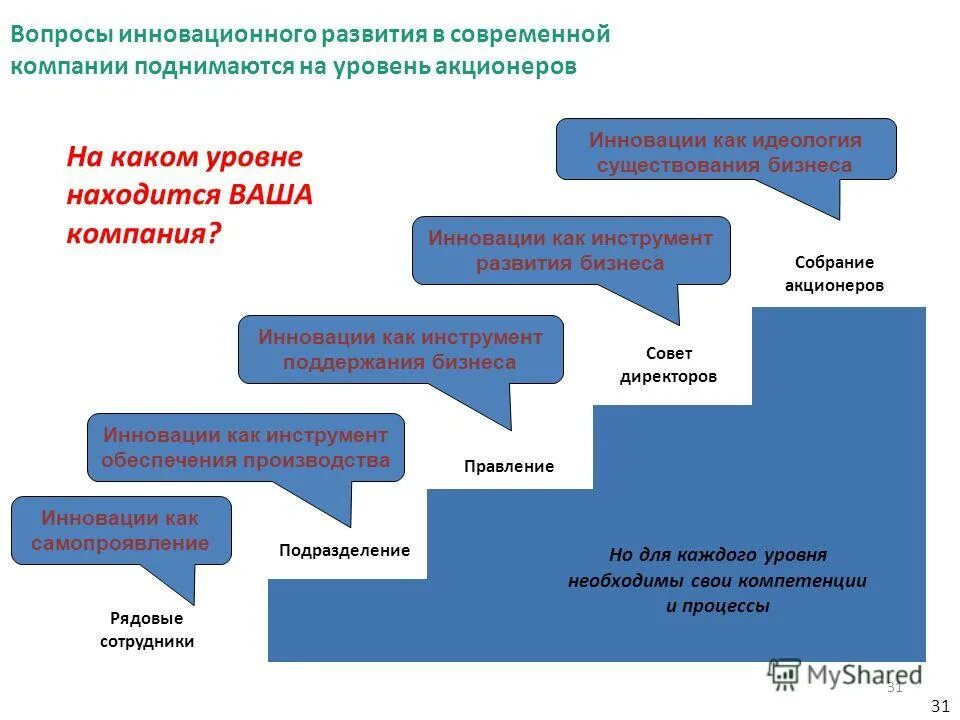 Вопросы инновационного развития в современной компании поднимаются на уровень акционеров

На каком уровне находится ВАША компания?

Инновации как идеология существования бизнеса

Собрание акционеров

Инновации как инструмент развития бизнеса

Совет директоров

Инновации как инструмент поддержания бизнеса

Правление

Инновации как инструмент обеспечения производства

Подразделение

Инновации как самопроявление

Рядовые сотрудники

Но для каждого уровня необходимы свои компетенции и процессы

MyShared

31

31